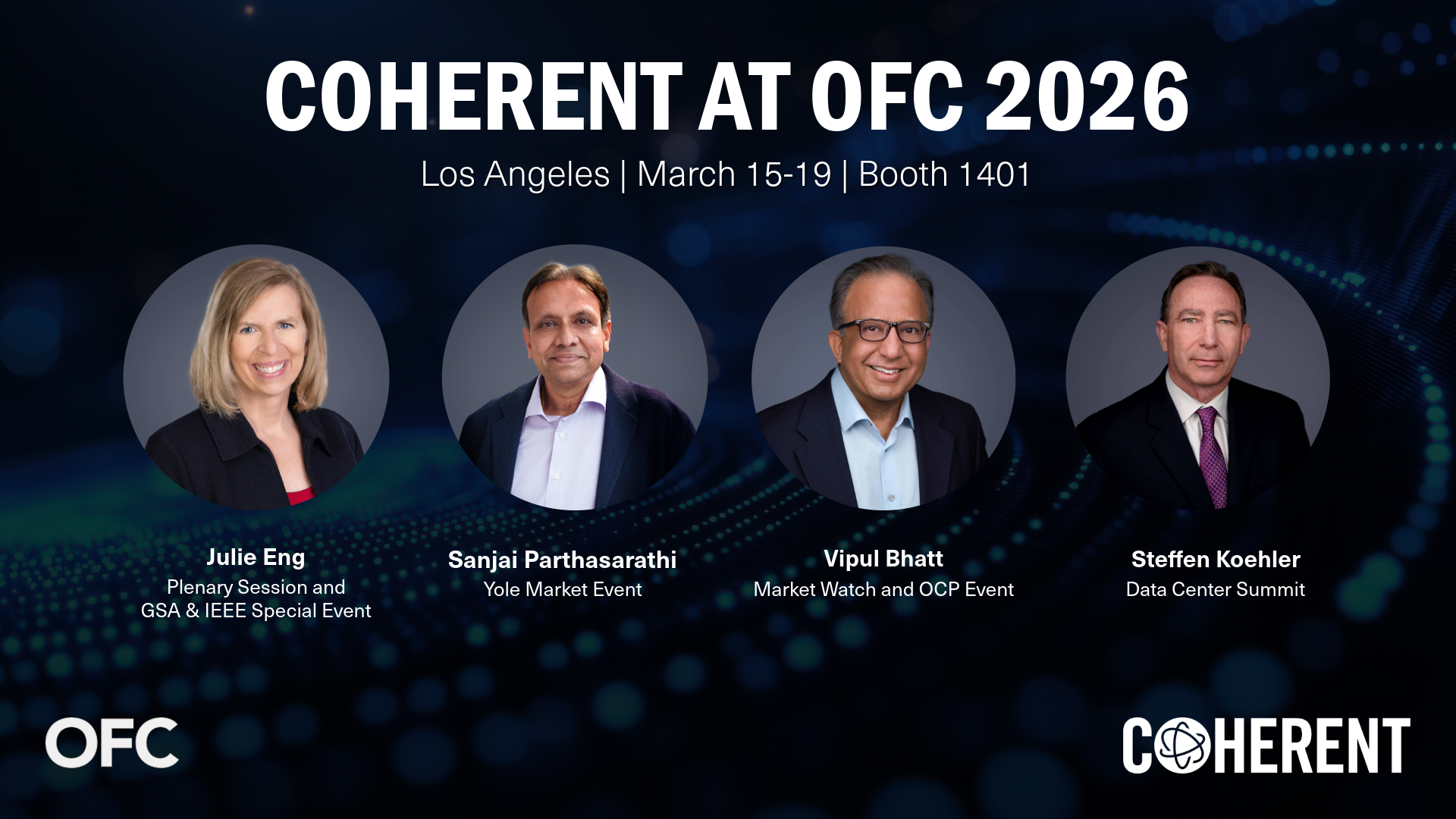 COHERENT AT OFC 2026

Los Angeles | March 15-19 | Booth 1401

Julie Eng
Plenary Session and
GSA & IEEE Special Event

Sanjai Parthasarathi
Yole Market Event

Vipul Bhatt
Market Watch and OCP Event

Steffen Koehler
Data Center Summit

OFC

COHERENT